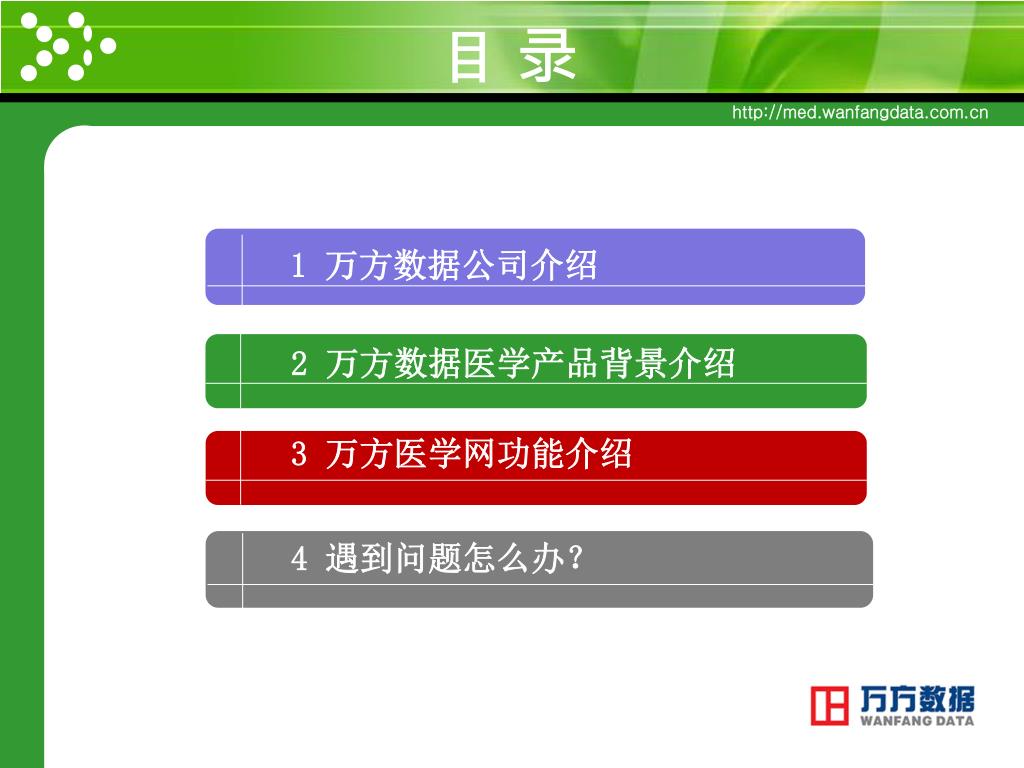 目 录

http://med.wanfangdata.com.cn

1 万方数据公司介绍

2 万方数据医学产品背景介绍

3 万方医学网功能介绍

4 遇到问题怎么办？

万方数据
WANFANG DATA